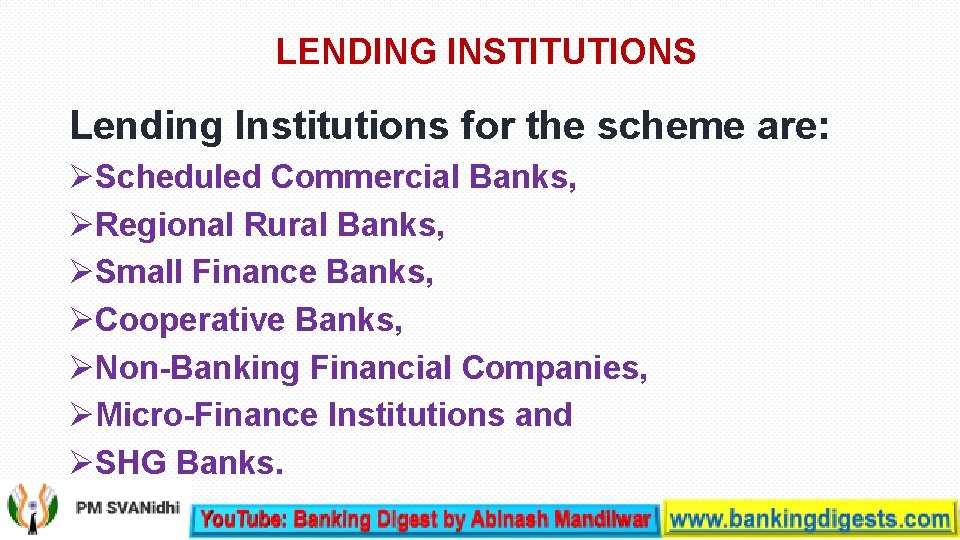 LENDING INSTITUTIONS

Lending Institutions for the scheme are:

➢Scheduled Commercial Banks,
➢Regional Rural Banks,
➢Small Finance Banks,
➢Cooperative Banks,
➢Non-Banking Financial Companies,
➢Micro-Finance Institutions and
➢SHG Banks.

PM SVANidhi

YouTube: Banking Digest by Abinash Mandilwar

www.bankingdigests.com